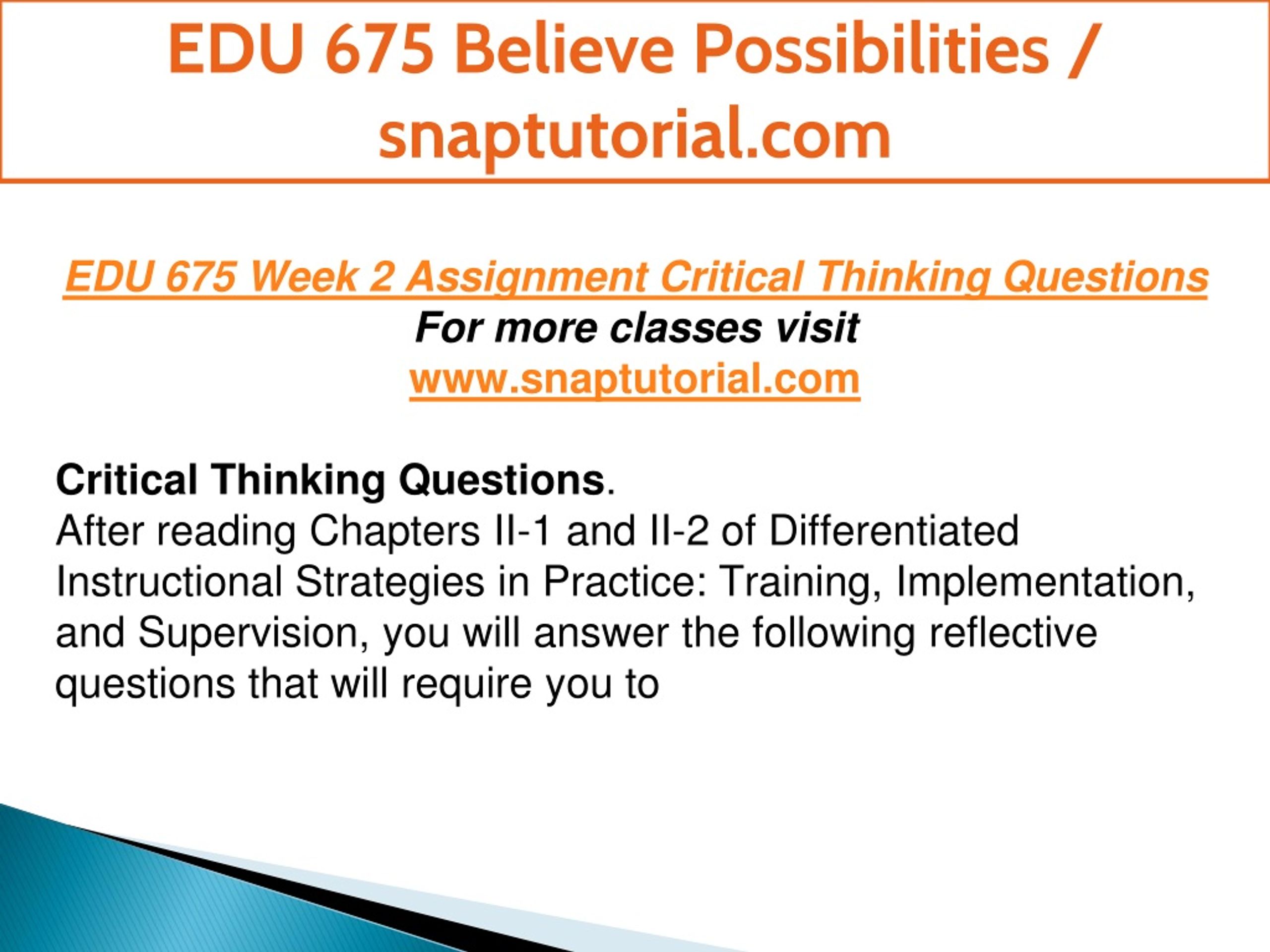 EDU 675 Believe Possibilities / snaptutorial.com

EDU 675 Week 2 Assignment Critical Thinking Questions
For more classes visit
www.snaptutorial.com

Critical Thinking Questions.
After reading Chapters II-1 and II-2 of Differentiated Instructional Strategies in Practice: Training, Implementation, and Supervision, you will answer the following reflective questions that will require you to